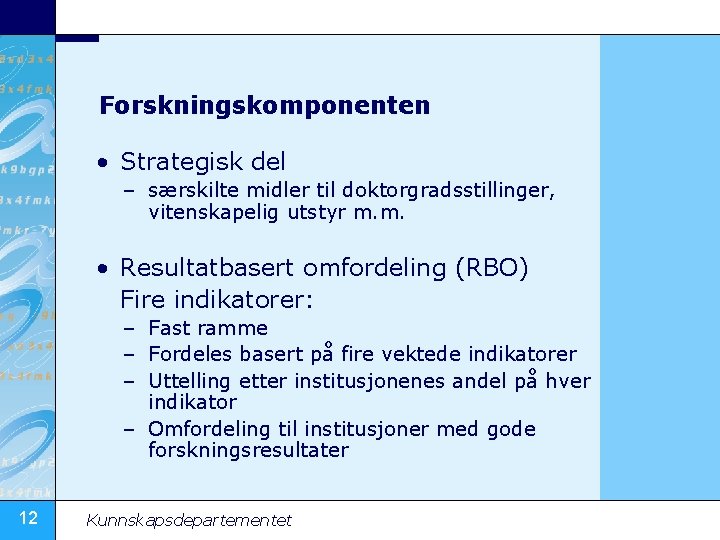 Forskningskomponenten

• Strategisk del
– særskilte midler til doktorgradsstillinger, vitenskapelig utstyr m.m.

• Resultatbasert omfordeling (RBO)
Fire indikatorer:
– Fast ramme
– Fordeles basert på fire vektede indikatorer
– Uttelling etter institusjonenes andel på hver indikator
– Omfordeling til institusjoner med gode forskningsresultater

12

Kunnskapsdepartementet